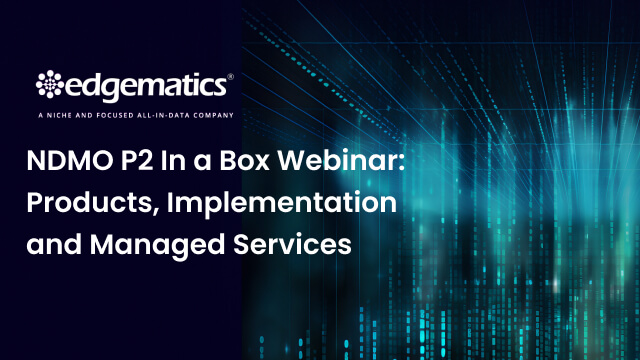 edgematics®

A NICHE AND FOCUSED ALL-IN-DATA COMPANY

NDMO P2 In a Box Webinar: Products, Implementation and Managed Services